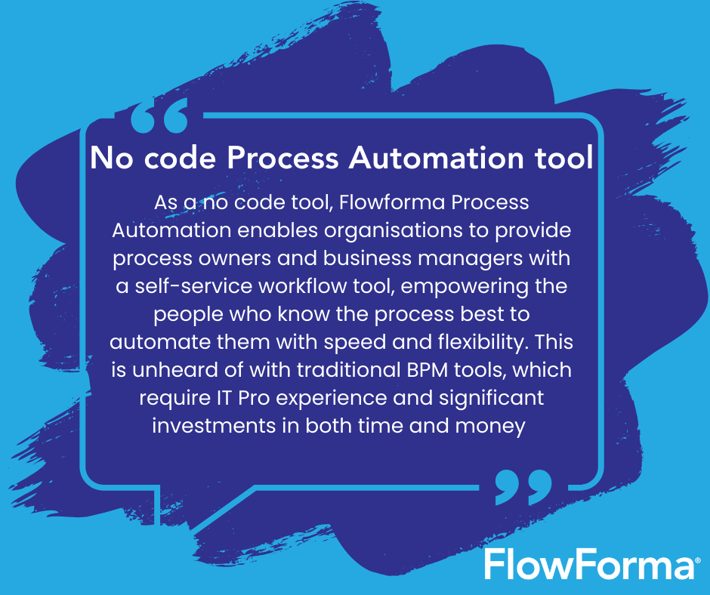 “

No code Process Automation tool

As a no code tool, Flowforma Process Automation enables organisations to provide process owners and business managers with a self-service workflow tool, empowering the people who know the process best to automate them with speed and flexibility. This is unheard of with traditional BPM tools, which require IT Pro experience and significant investments in both time and money

”

FlowForma®